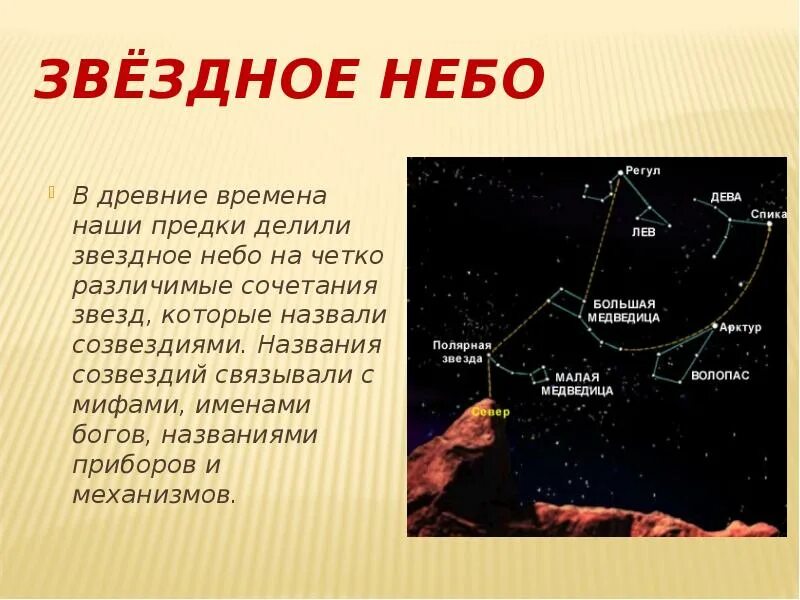 ЗВЁЗДНОЕ НЕБО

В древние времена наши предки делили звездное небо на четко различимые сочетания звезд, которые назвали созвездиями. Названия созвездий связывали с мифами, именами богов, названиями приборов и механизмов.

Регул
ДЕВА
Спика
ЛЕВ
БОЛЬШАЯ МЕДВЕДИЦА
Арктур
Полярная звезда
МАЛАЯ МЕДВЕДИЦА
ВОЛОПАС
Север